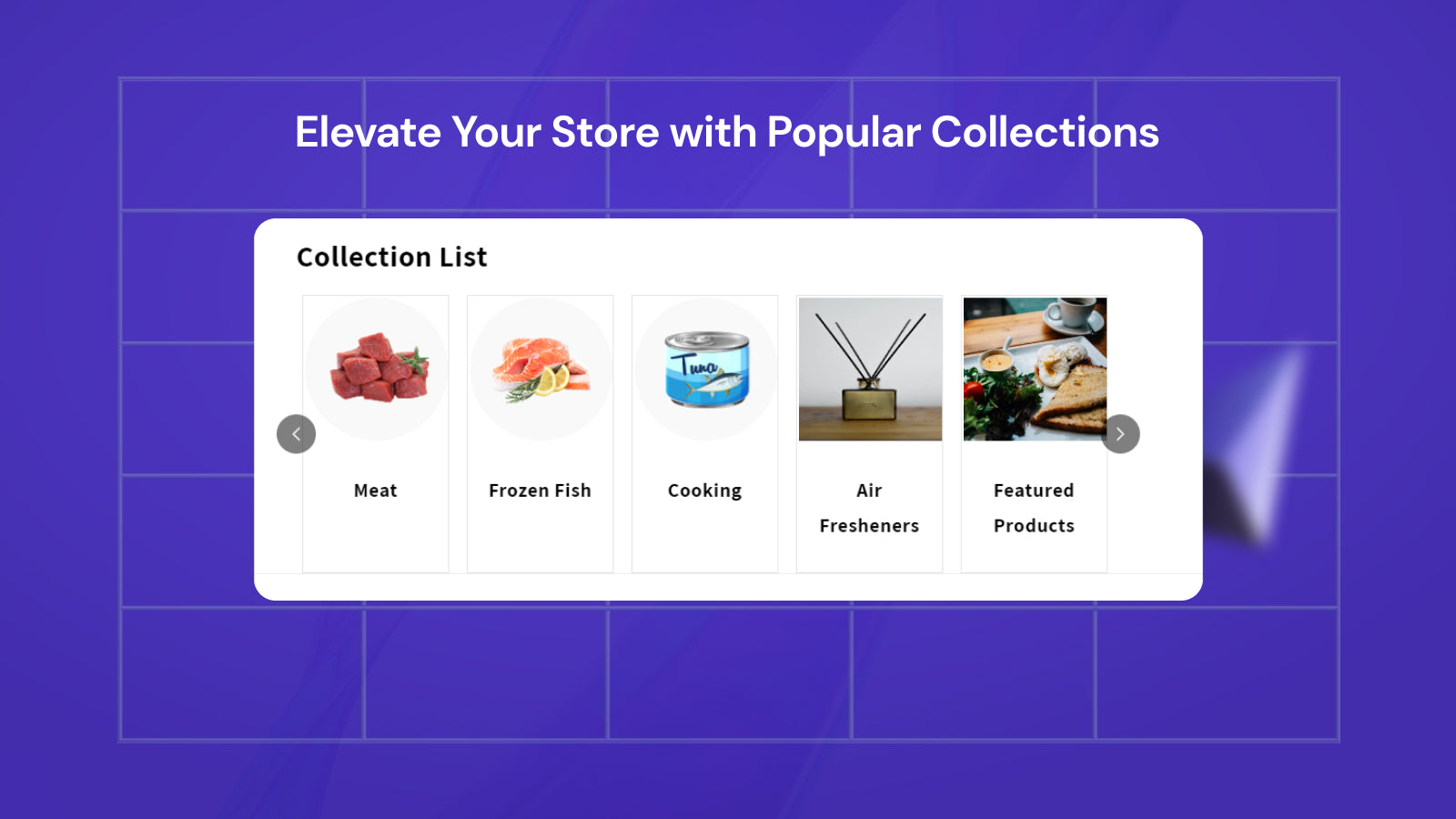 Elevate Your Store with Popular Collections

Collection List

Tuna

Meat

Frozen Fish

Cooking

Air Fresheners

Featured Products